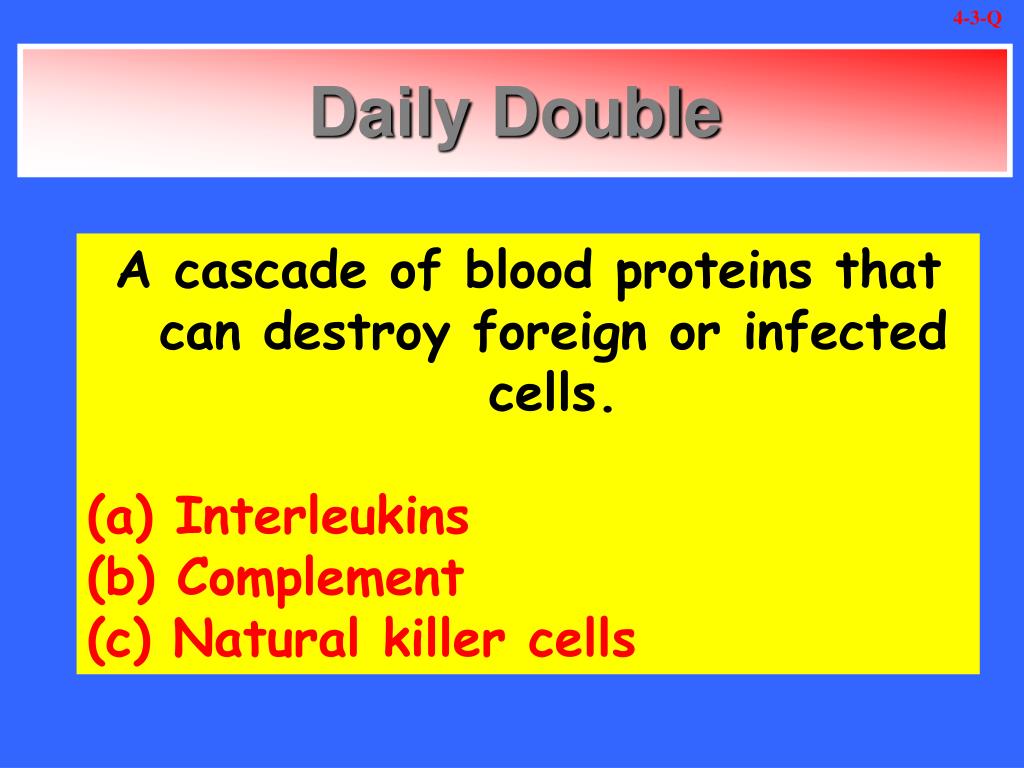 4-3-Q

Daily Double

A cascade of blood proteins that can destroy foreign or infected cells.

(a) Interleukins
(b) Complement
(c) Natural killer cells